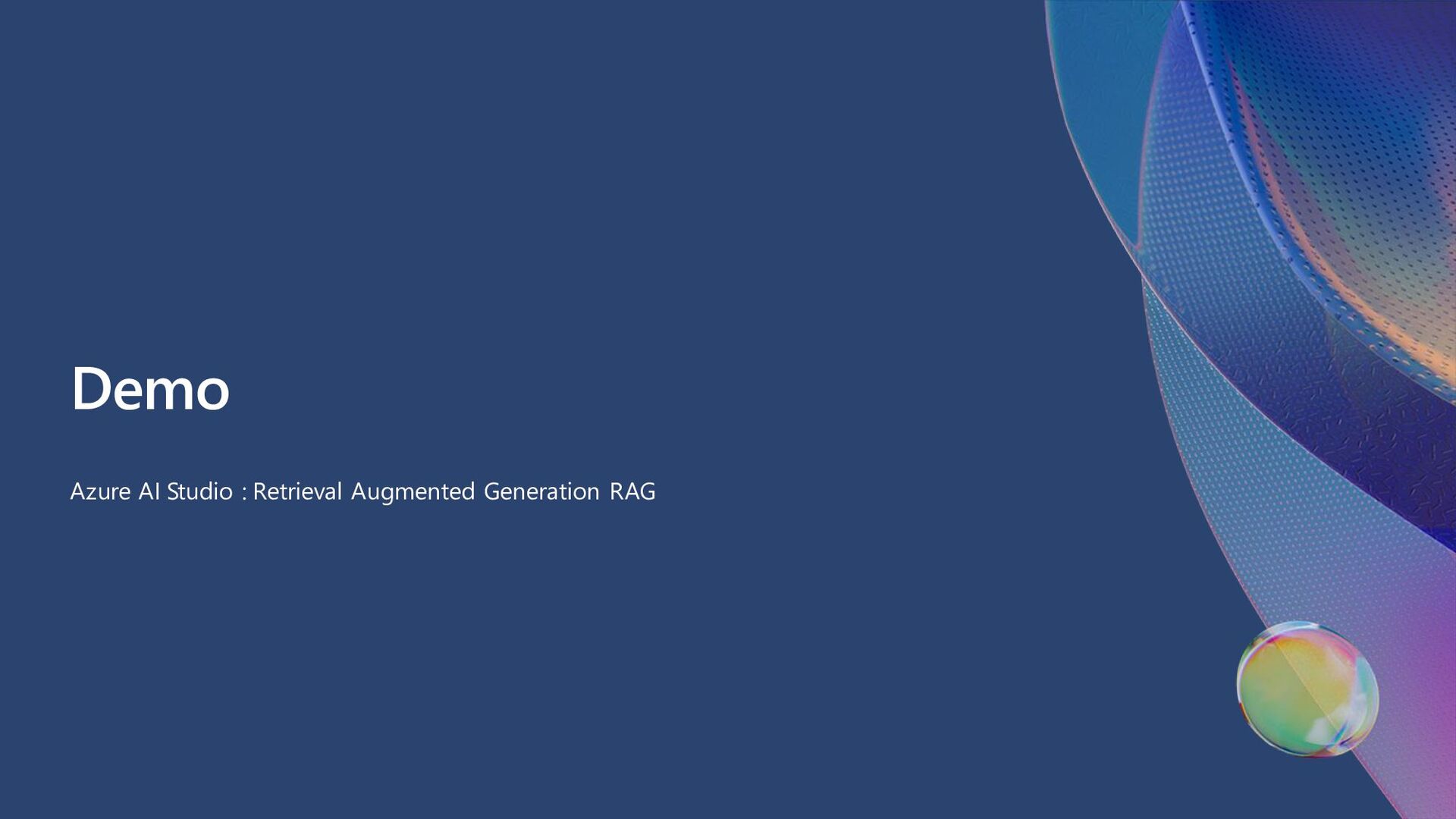 Demo

Azure AI Studio : Retrieval Augmented Generation RAG